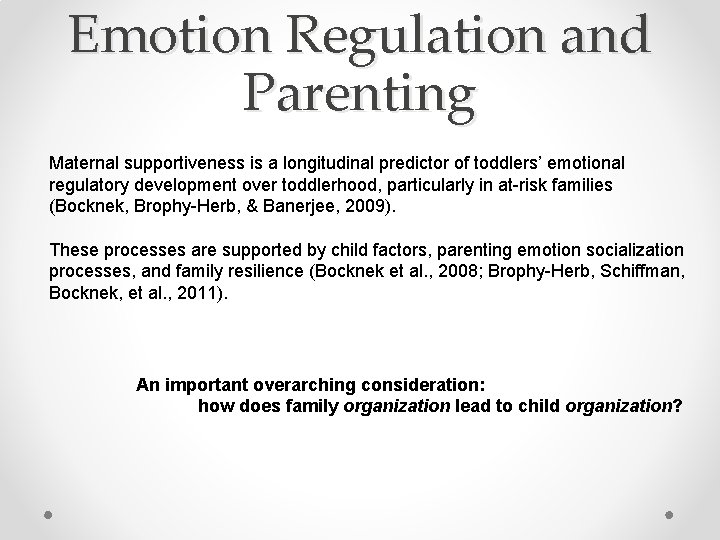 Emotion Regulation and Parenting

Maternal supportiveness is a longitudinal predictor of toddlers' emotional regulatory development over toddlerhood, particularly in at-risk families (Bocknek, Brophy-Herb, & Banerjee, 2009).

These processes are supported by child factors, parenting emotion socialization processes, and family resilience (Bocknek et al., 2008; Brophy-Herb, Schiffman, Bocknek, et al., 2011).

An important overarching consideration:
how does family organization lead to child organization?